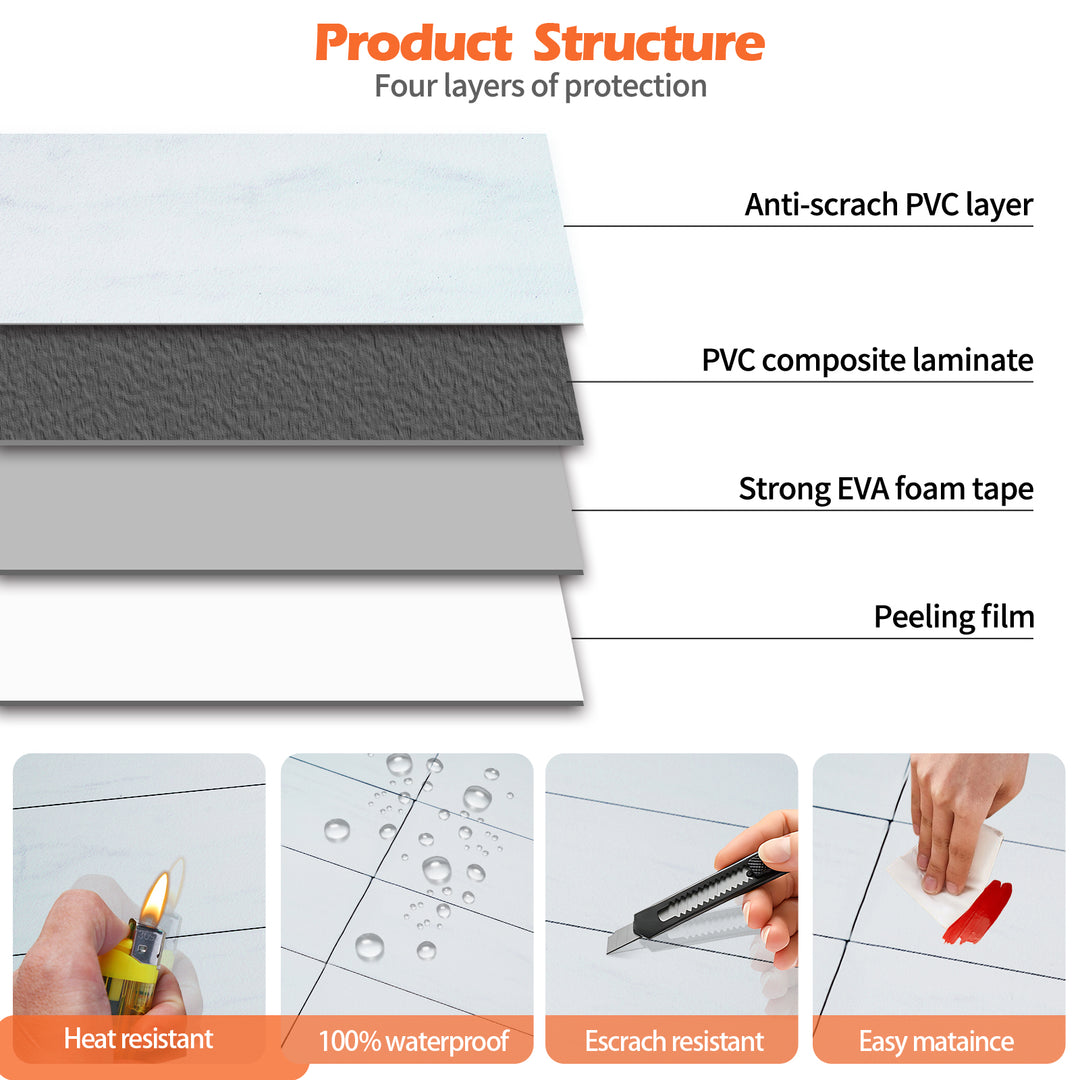 Product Structure
Four layers of protection

Anti-scrach PVC layer

PVC composite laminate

Strong EVA foam tape

Peeling film

Heat resistant

100% waterproof

Escrach resistant

Easy mataince